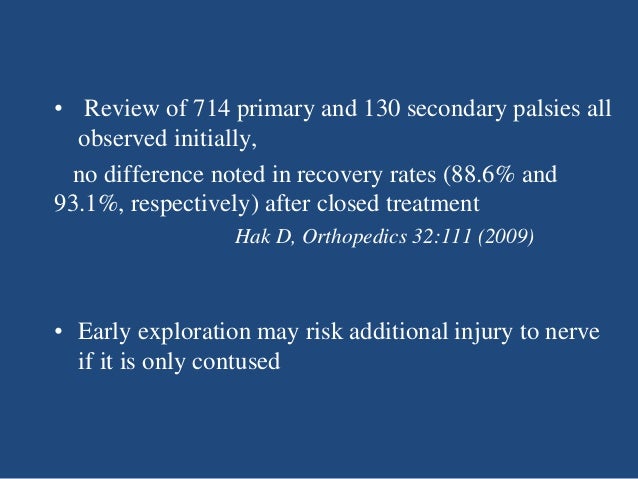 • Review of 714 primary and 130 secondary palsies all observed initially,

no difference noted in recovery rates (88.6% and 93.1%, respectively) after closed treatment

Hak D, Orthopedics 32:111 (2009)

• Early exploration may risk additional injury to nerve if it is only contused